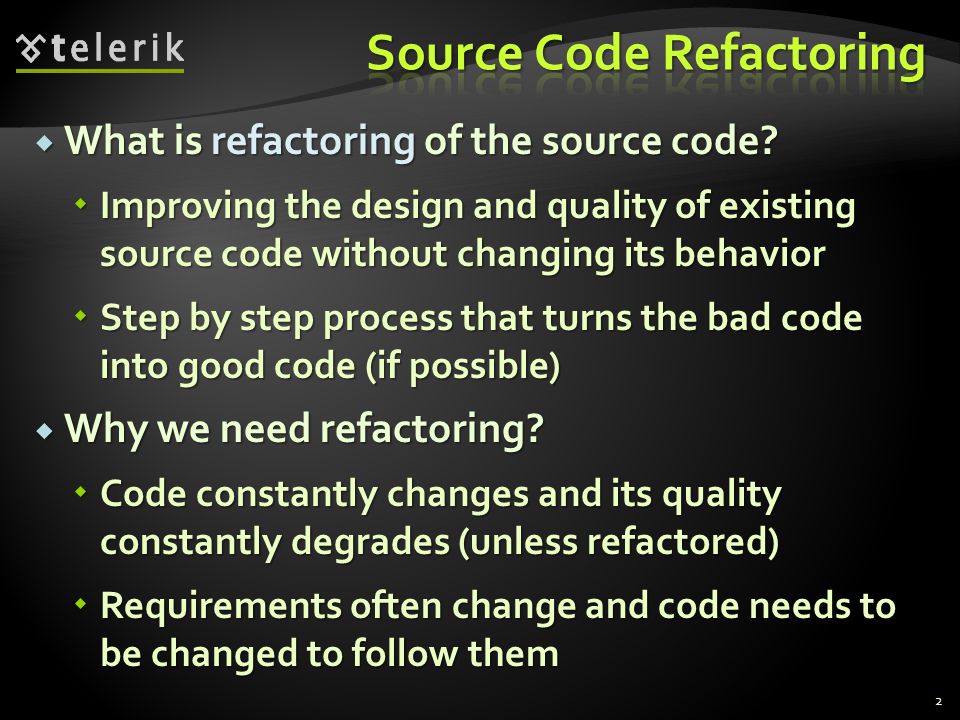 telerik

Source Code Refactoring

What is refactoring of the source code?

Improving the design and quality of existing source code without changing its behavior

Step by step process that turns the bad code into good code (if possible)

Why we need refactoring?

Code constantly changes and its quality constantly degrades (unless refactored)

Requirements often change and code needs to be changed to follow them

2